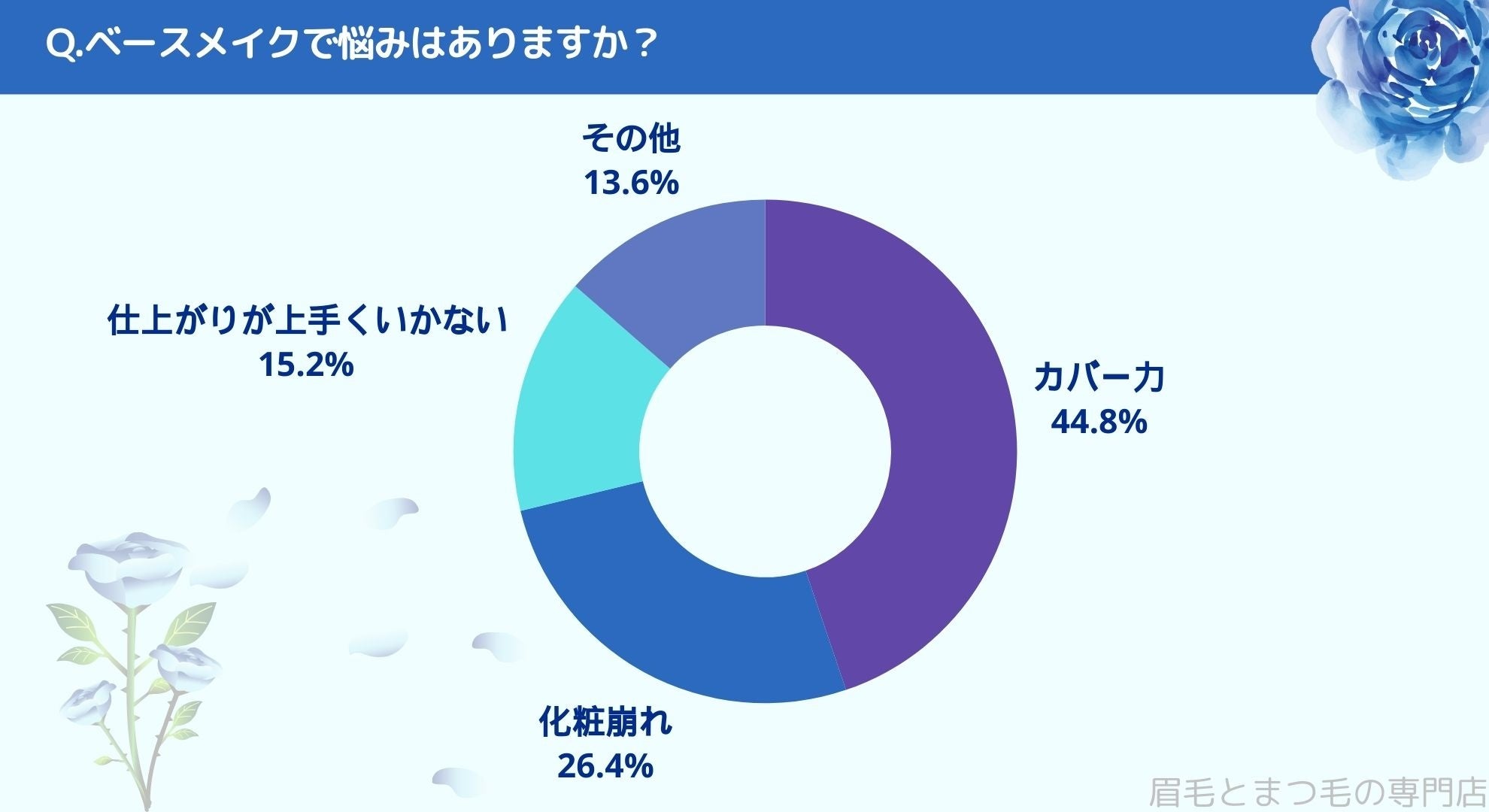 Q.ベースメイクで悩みはありますか？

その他
13.6%

仕上がりが上手くいかない
15.2%

カバー力
44.8%

化粧崩れ
26.4%

眉毛とまつ毛の専門店